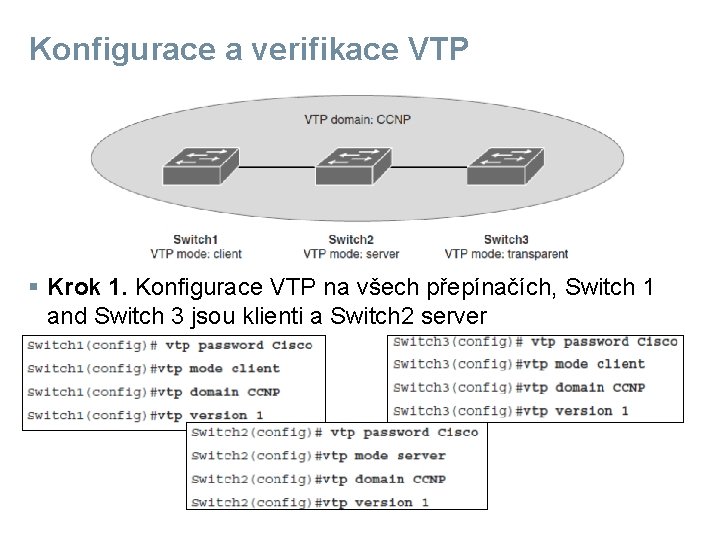 Konfigurace a verifikace VTP

VTP domain: CCNP

Switch1
VTP mode: client

Switch2
VTP mode: server

Switch3
VTP mode: transparent

▪ **Krok 1.** Konfigurace VTP na všech přepínačích, Switch 1 and Switch 3 jsou klienti a Switch2 server

Switch1(config)# vtp password Cisco
Switch1(config)#vtp mode client
Switch1(config)#vtp domain CCNP
Switch1(config)#vtp version 1

Switch3(config)# vtp password Cisco
Switch3(config)#vtp mode client
Switch3(config)#vtp domain CCNP
Switch3(config)#vtp version 1

Switch2(config)# vtp password Cisco
Switch2(config)#vtp mode server
Switch2(config)#vtp domain CCNP
Switch2(config)#vtp version 1